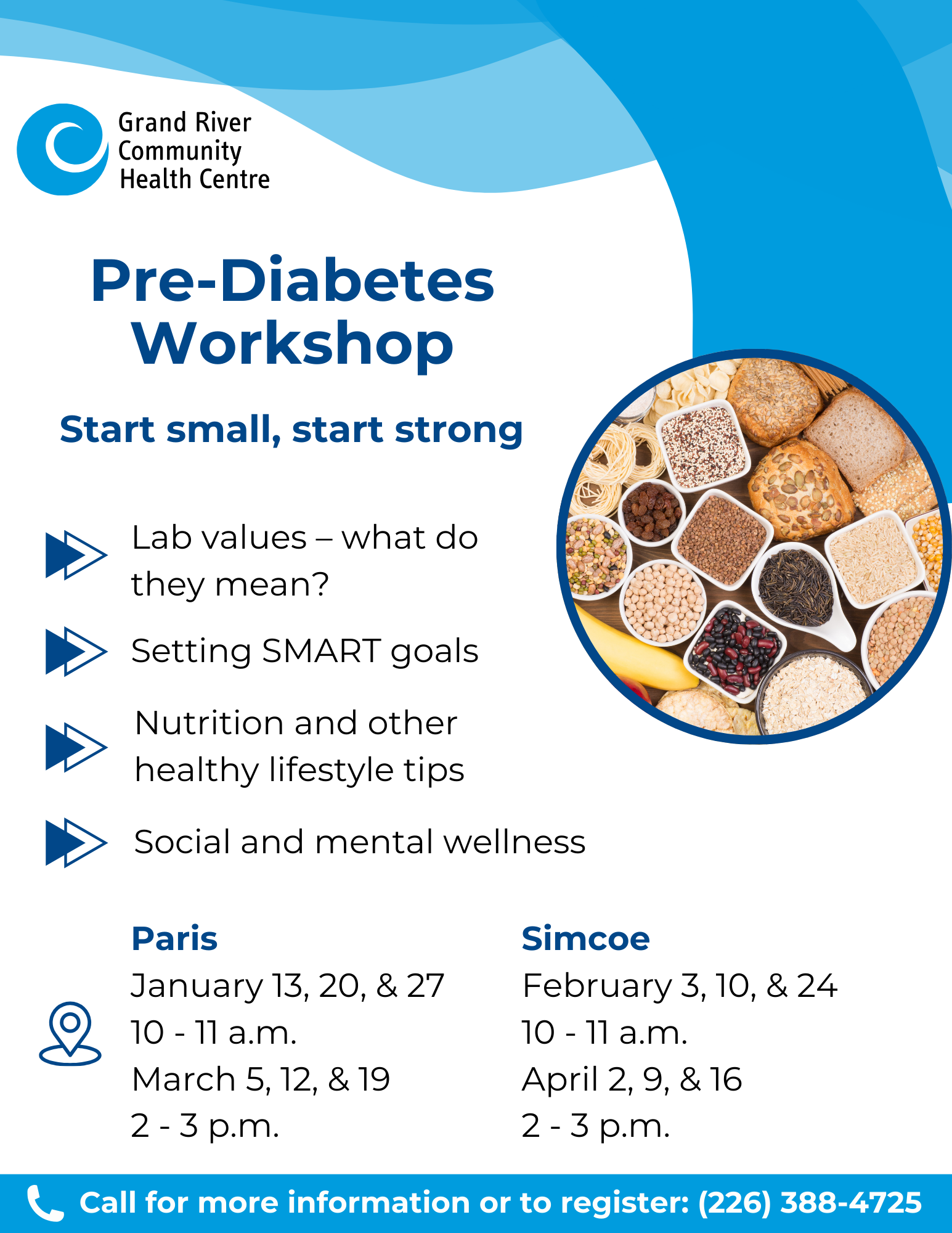 Grand River Community Health Centre

Pre-Diabetes Workshop

Start small, start strong

Lab values – what do they mean?

Setting SMART goals

Nutrition and other healthy lifestyle tips

Social and mental wellness

Paris
January 13, 20, & 27
10 - 11 a.m.
March 5, 12, & 19
2 - 3 p.m.

Simcoe
February 3, 10, & 24
10 - 11 a.m.
April 2, 9, & 16
2 - 3 p.m.

Call for more information or to register: (226) 388-4725